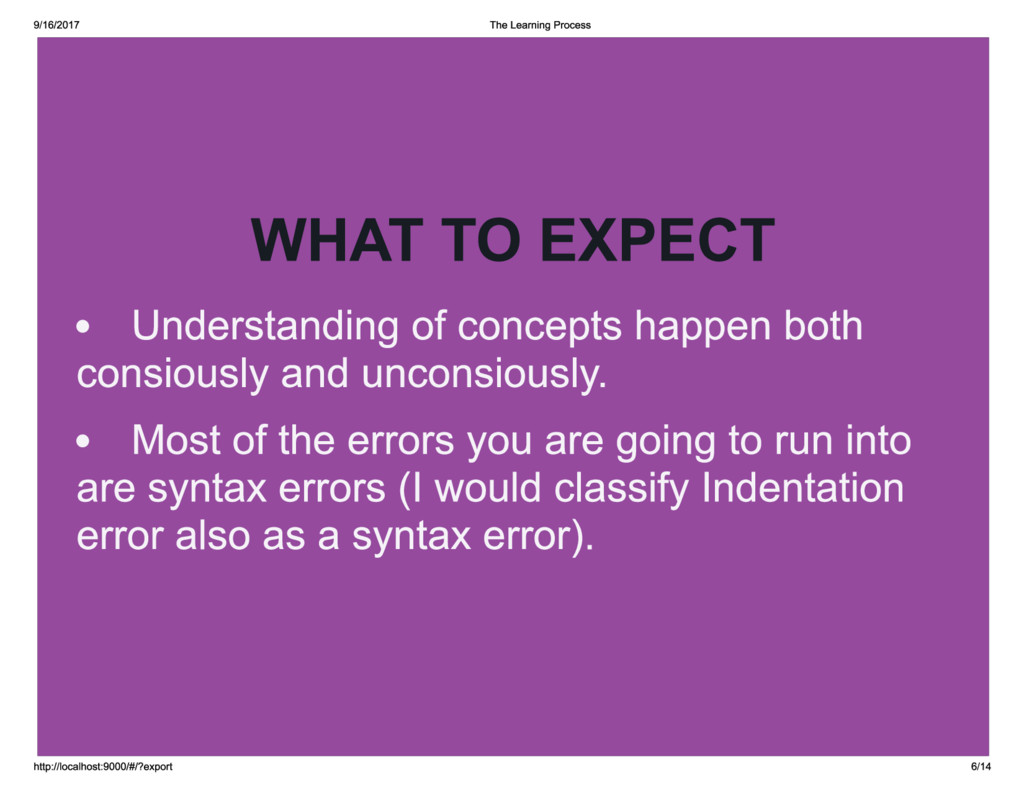 9/16/2017 The Learning Process

WHAT TO EXPECT

• Understanding of concepts happen both consiously and unconsiously.

• Most of the errors you are going to run into are syntax errors (I would classify Indentation error also as a syntax error).

http://localhost:9000/#/?export 6/14